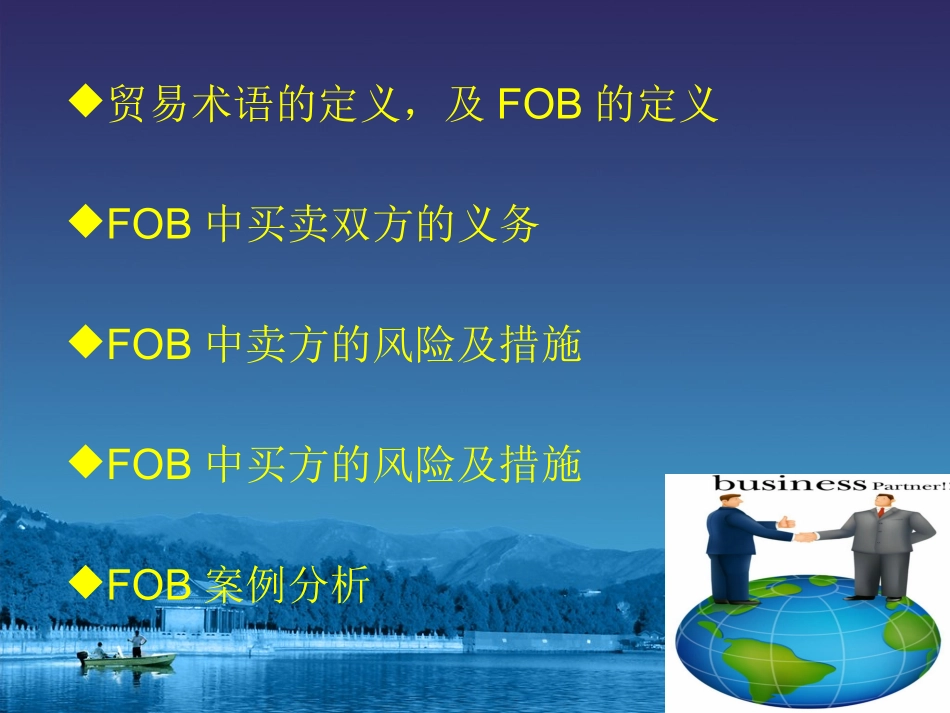 ◆贸易术语的定义，及 FOB 的定义

◆FOB 中买卖双方的义务

◆FOB 中卖方的风险及措施

◆FOB 中买方的风险及措施

◆FOB 案例分析

business Partner!!